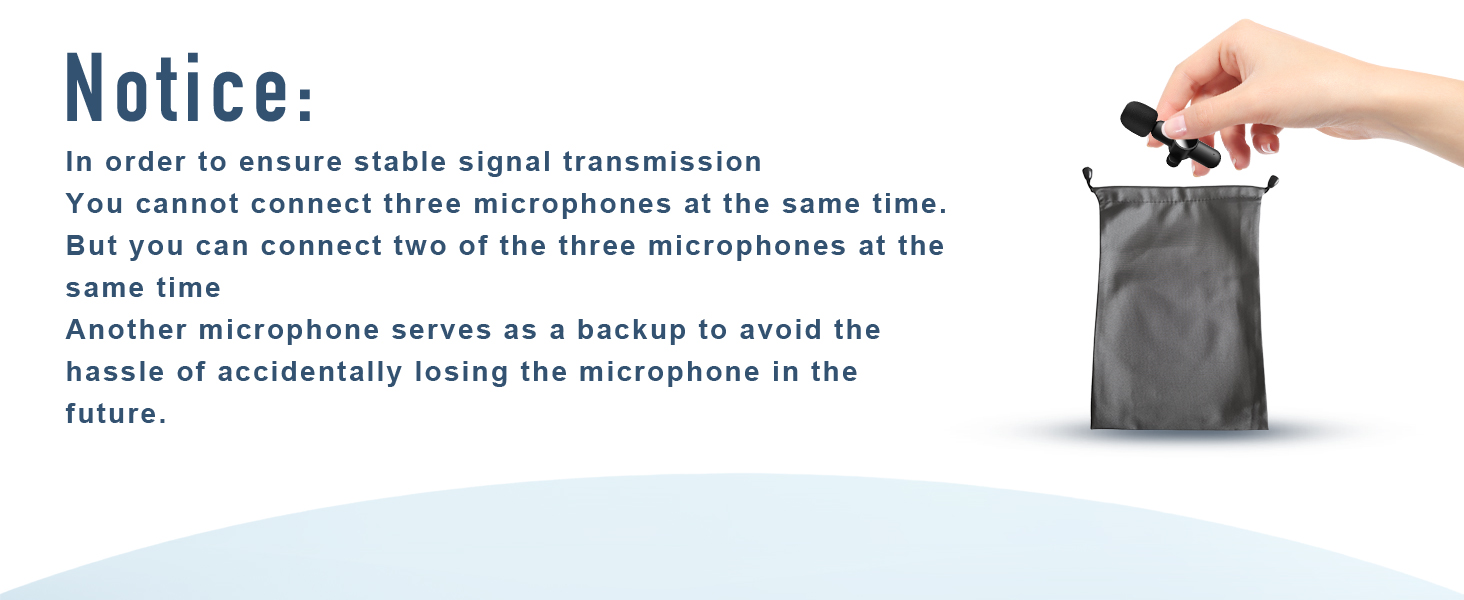 Notice:

In order to ensure stable signal transmission
You cannot connect three microphones at the same time.
But you can connect two of the three microphones at the same time
Another microphone serves as a backup to avoid the hassle of accidentally losing the microphone in the future.